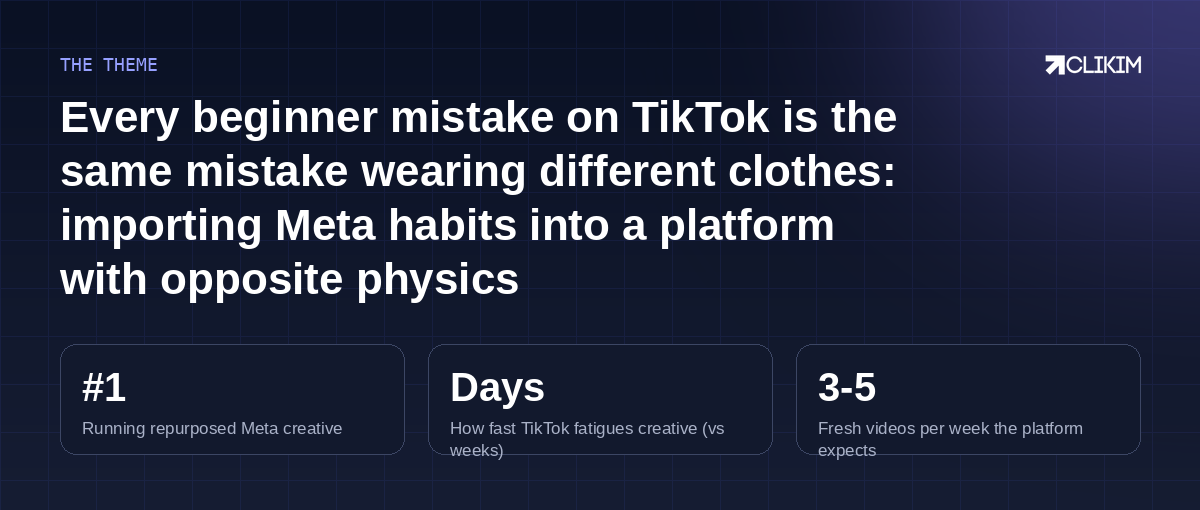 THE THEME

CLIKIM

Every beginner mistake on TikTok is the same mistake wearing different clothes: importing Meta habits into a platform with opposite physics

#1

Running repurposed Meta creative

Days

How fast TikTok fatigues creative (vs weeks)

3-5

Fresh videos per week the platform expects